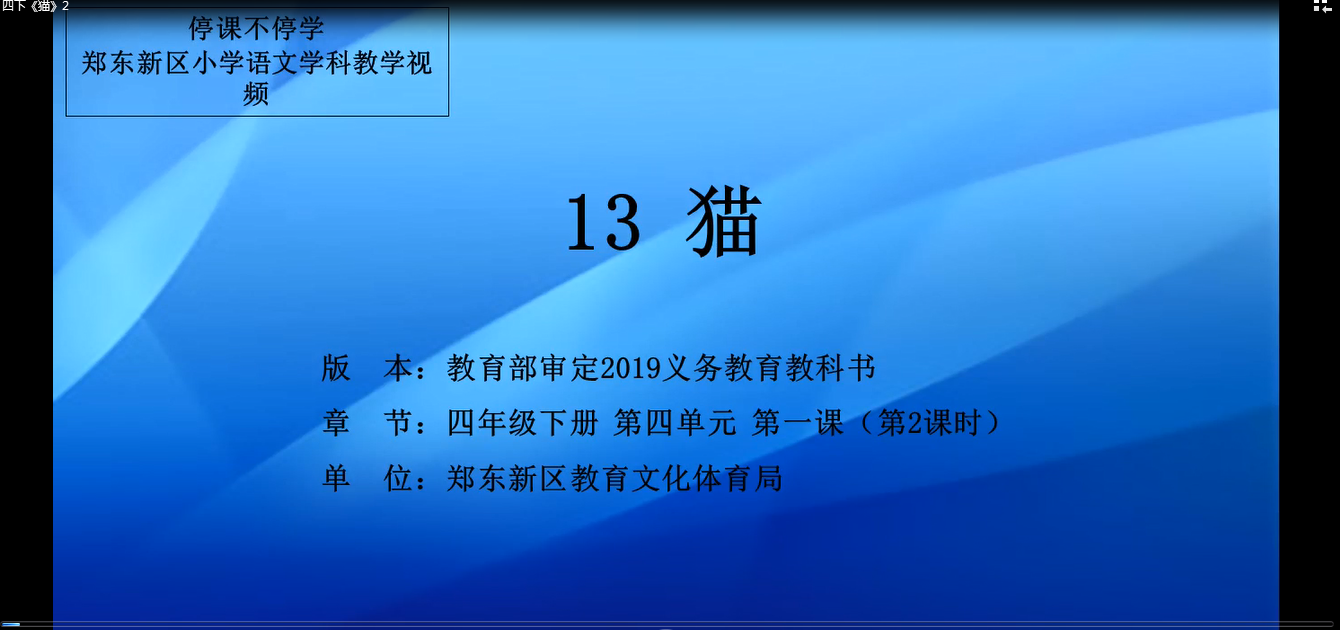 四下《猫》2

停课不停学
郑东新区小学语文学科教学视频

13 猫

版　本：教育部审定2019义务教育教科书
章　节：四年级下册 第四单元 第一课（第2课时）
单　位：郑东新区教育文化体育局